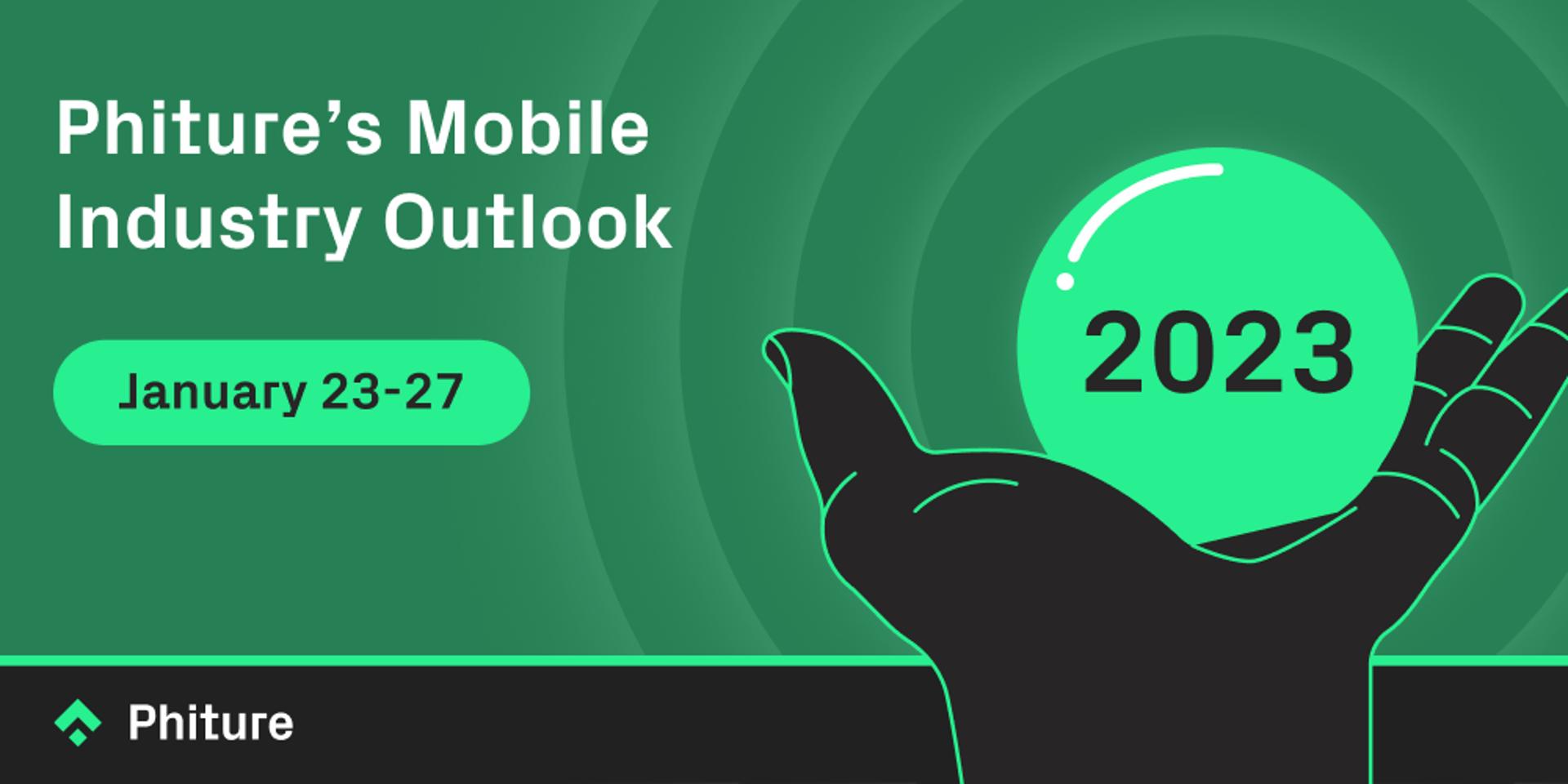 Phiture's Mobile Industry Outlook

January 23-27

2023

Phiture